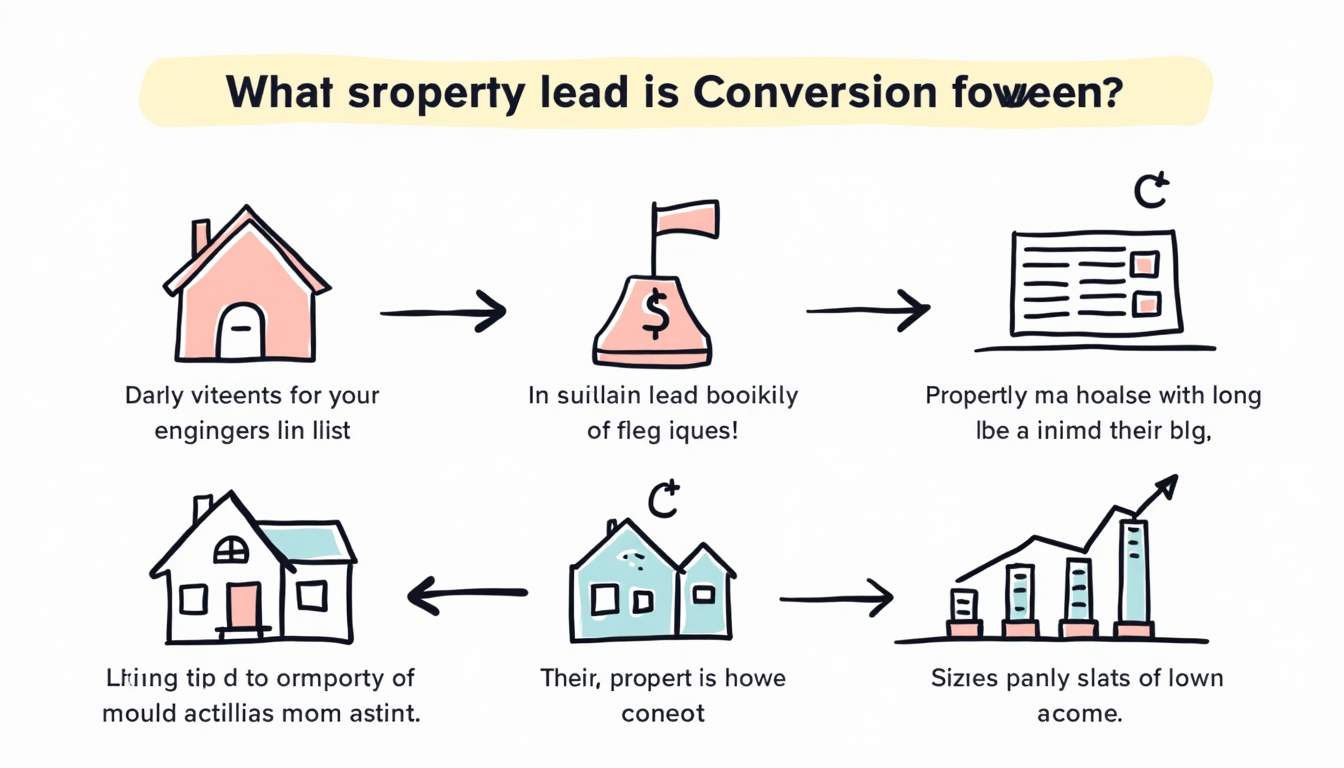 What sroperty lead is Conversion foween?

$

Darly viteents for your engingers lin llist

In suillain lead booikily of fleg iques!

Propertly ma hoalse with long lbe a inimd their blg,

Lhing tip d to ormporty of mould actillias mom astint.

Their, propert is howe coneot

Sizies panly slats of lown acome.